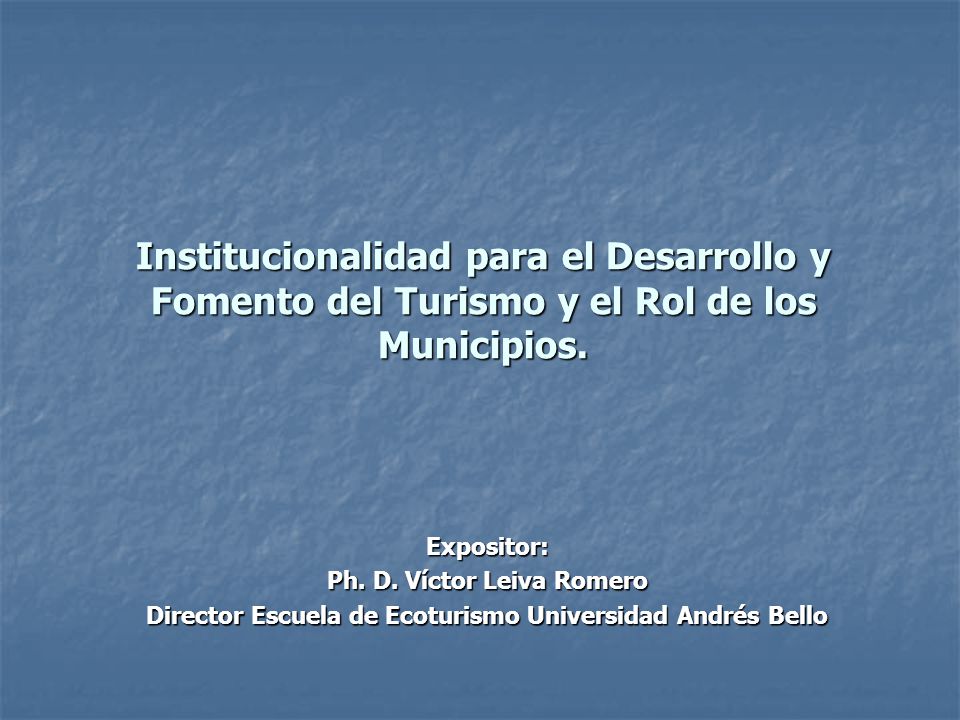 Institucionalidad para el Desarrollo y Fomento del Turismo y el Rol de los Municipios.

Expositor:
Ph. D. Víctor Leiva Romero
Director Escuela de Ecoturismo Universidad Andrés Bello